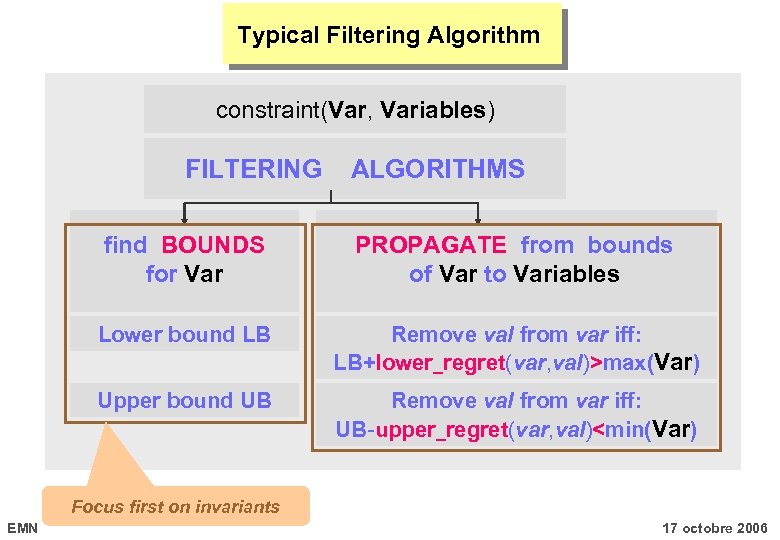 Typical Filtering Algorithm

constraint(Var, Variables)

FILTERING ALGORITHMS

find BOUNDS for Var

Lower bound LB

Upper bound UB

PROPAGATE from bounds of Var to Variables

Remove val from var iff: LB+lower_regret(var,val)>max(Var)

Remove val from var iff: UB-upper_regret(var,val)<min(Var)

Focus first on invariants

EMN

17 octobre 2006